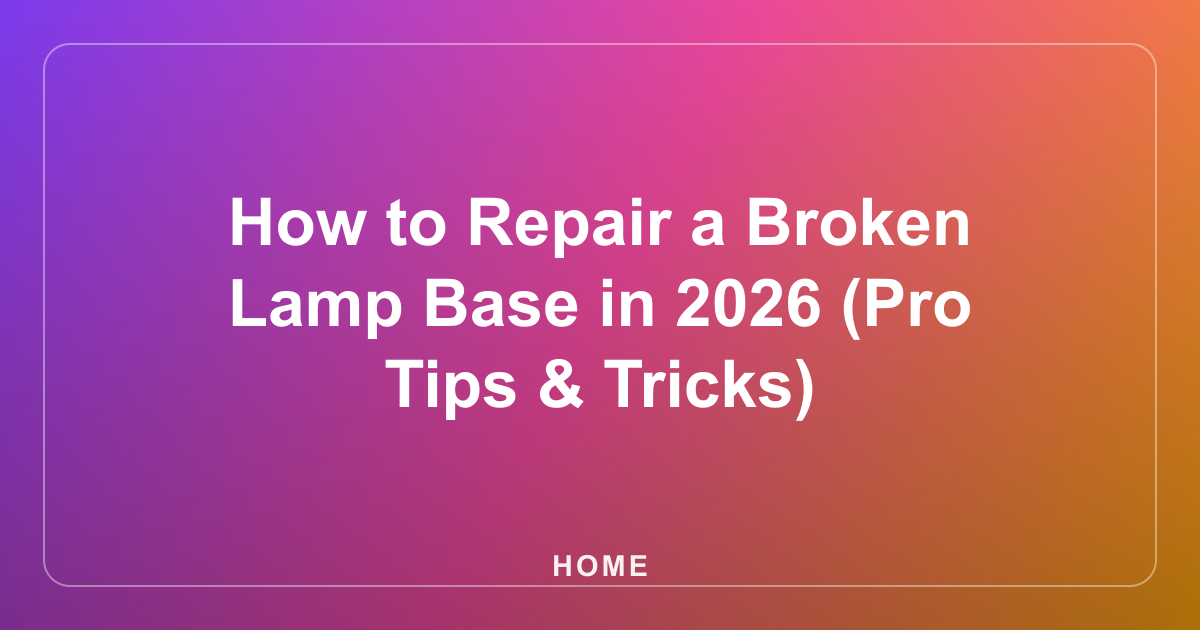 How to Repair a Broken Lamp Base in 2026 (Pro Tips & Tricks)

HOME